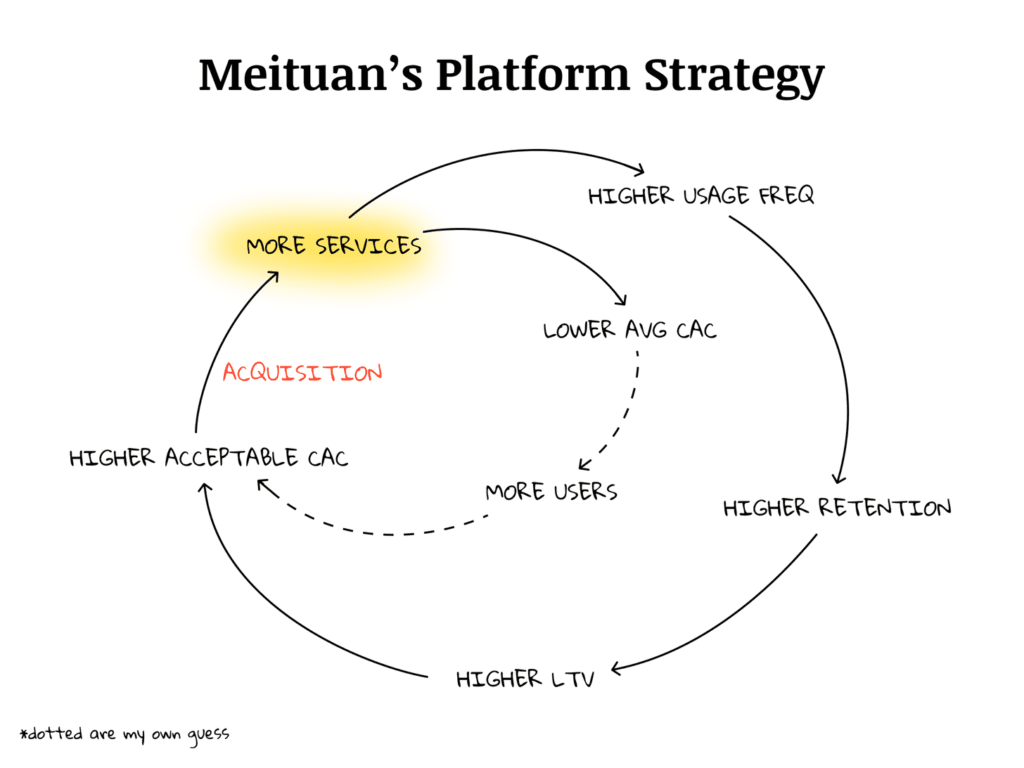 Meituan's Platform Strategy

MORE SERVICES

HIGHER USAGE FREQ

LOWER AVG CAC

ACQUISITION

HIGHER ACCEPTABLE CAC

MORE USERS

HIGHER RETENTION

HIGHER LTV

*dotted are my own guess